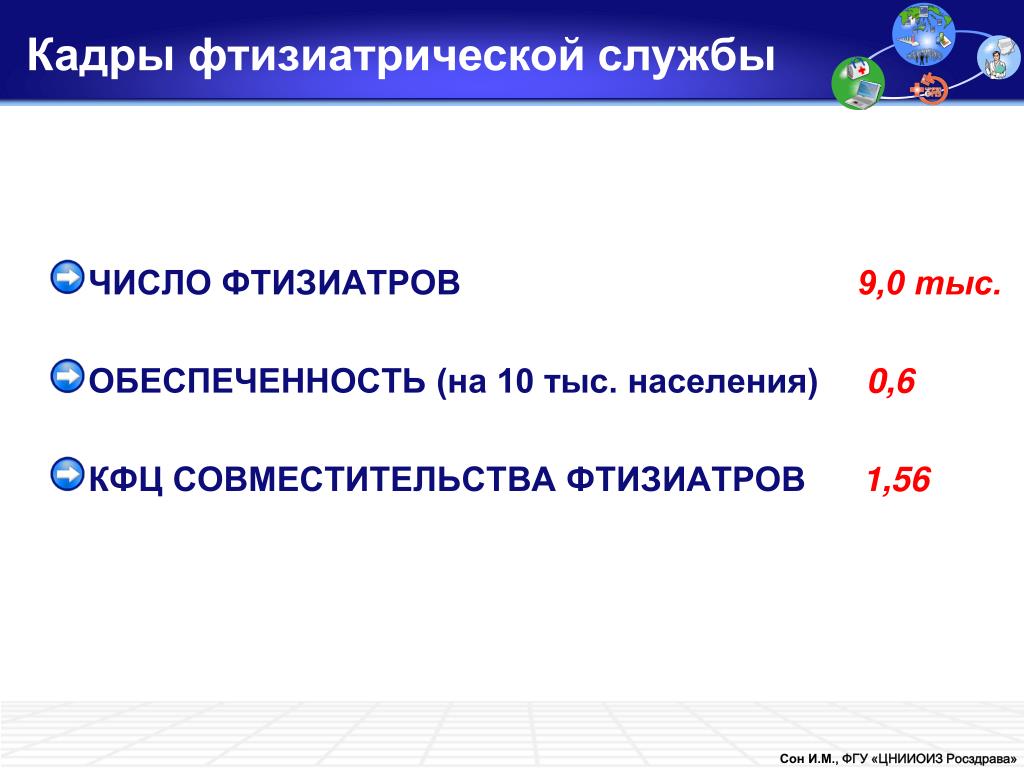 Кадры фтизиатрической службы

ЧИСЛО ФТИЗИАТРОВ 9,0 тыс.

ОБЕСПЕЧЕННОСТЬ (на 10 тыс. населения) 0,6

КФЦ СОВМЕСТИТЕЛЬСТВА ФТИЗИАТРОВ 1,56

Сон И.М., ФГУ «ЦНИИОИЗ Росздрава»